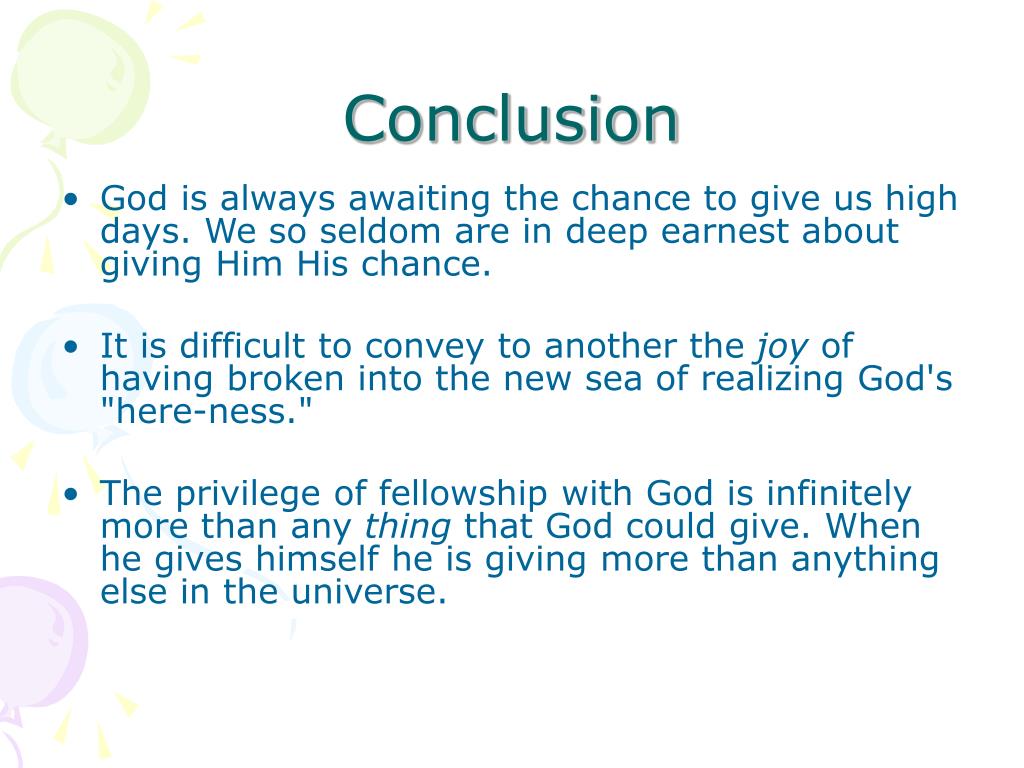 Conclusion

• God is always awaiting the chance to give us high days. We so seldom are in deep earnest about giving Him His chance.

• It is difficult to convey to another the joy of having broken into the new sea of realizing God's "here-ness."

• The privilege of fellowship with God is infinitely more than any thing that God could give. When he gives himself he is giving more than anything else in the universe.